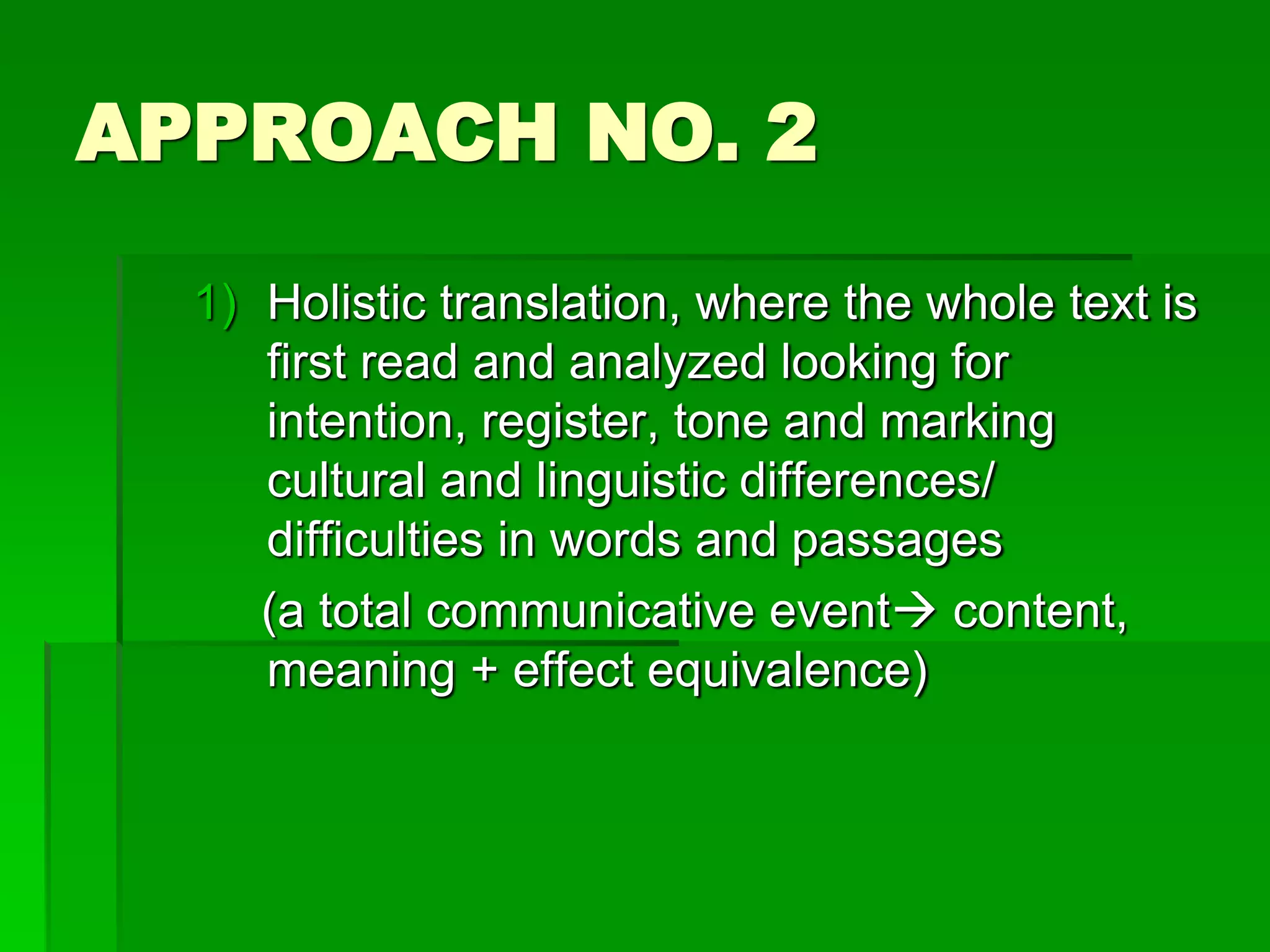 APPROACH NO. 2

1) Holistic translation, where the whole text is first read and analyzed looking for intention, register, tone and marking cultural and linguistic differences/ difficulties in words and passages

(a total communicative event→ content, meaning + effect equivalence)